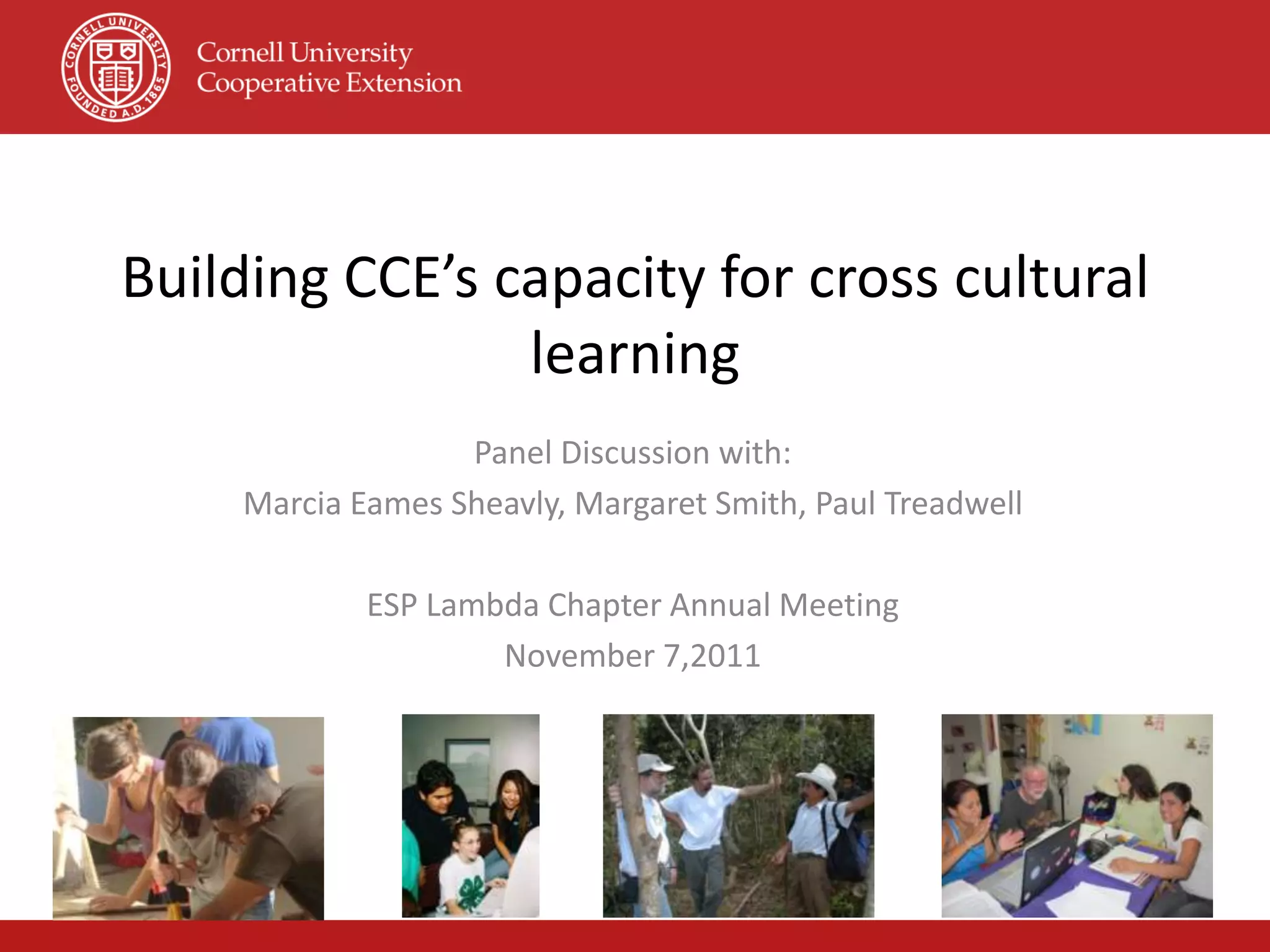 CORNELL UNIVERSITY FOUNDED A.D. 1865

Cornell University
Cooperative Extension

Building CCE's capacity for cross cultural learning

Panel Discussion with:

Marcia Eames Sheavly, Margaret Smith, Paul Treadwell

ESP Lambda Chapter Annual Meeting

November 7,2011